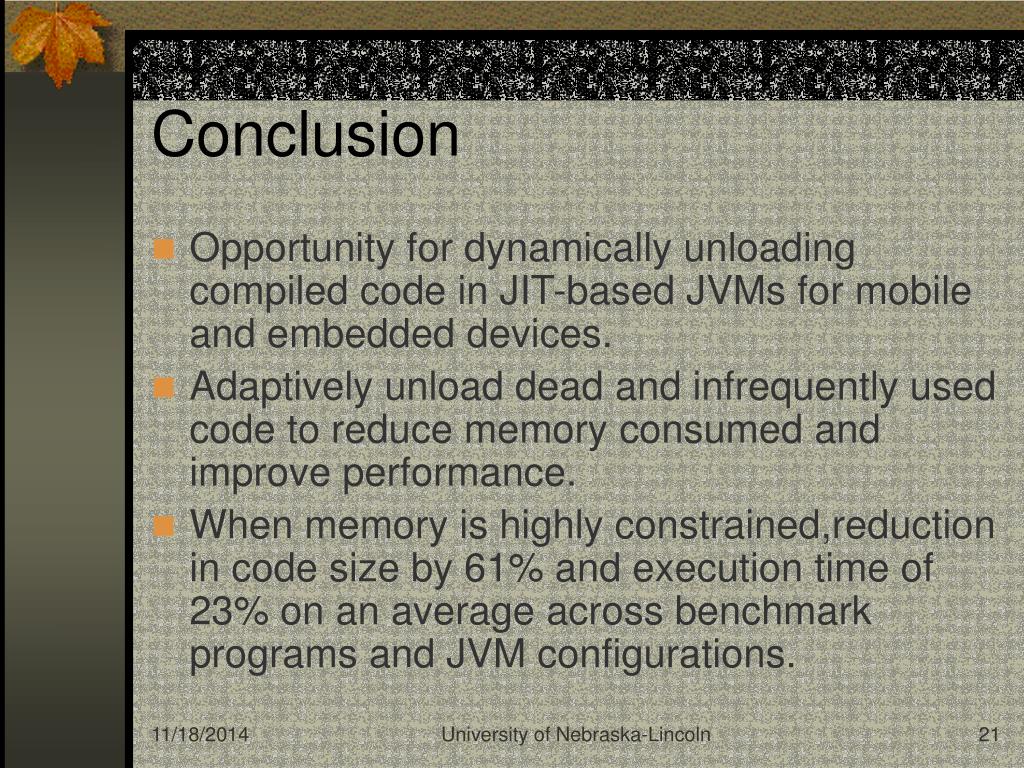 Conclusion

Opportunity for dynamically unloading compiled code in JIT-based JVMs for mobile and embedded devices.

Adaptively unload dead and infrequently used code to reduce memory consumed and improve performance.

When memory is highly constrained,reduction in code size by 61% and execution time of 23% on an average across benchmark programs and JVM configurations.

11/18/2014

University of Nebraska-Lincoln

21